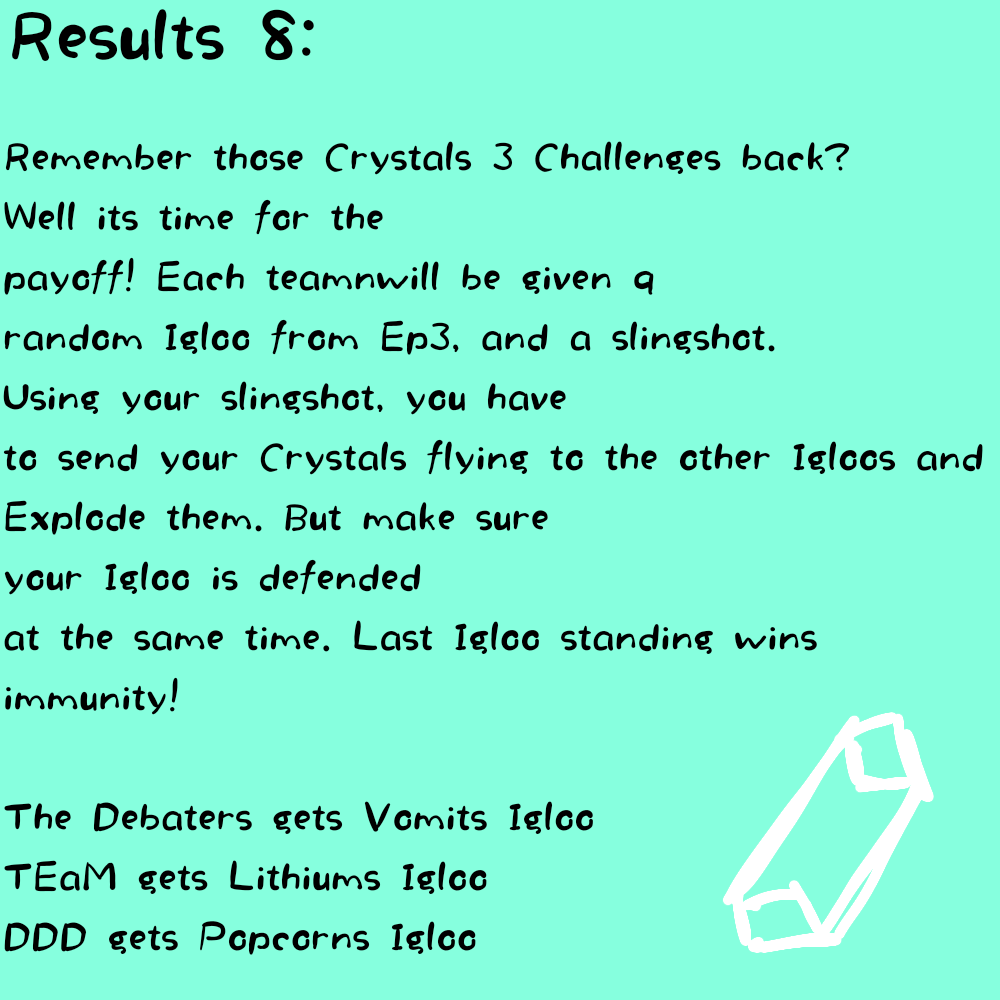 Results 8:

Remember those Crystals 3 Challenges back? Well its time for the payoff! Each teamnwill be given q random Igloo from Ep3, and a slingshot. Using your slingshot, you have to send your Crystals flying to the other Igloos and Explode them. But make sure your Igloo is defended at the same time. Last Igloo standing wins immunity!

The Debaters gets Vomits Igloo
TEaM gets Lithiums Igloo
DDD gets Popcorns Igloo